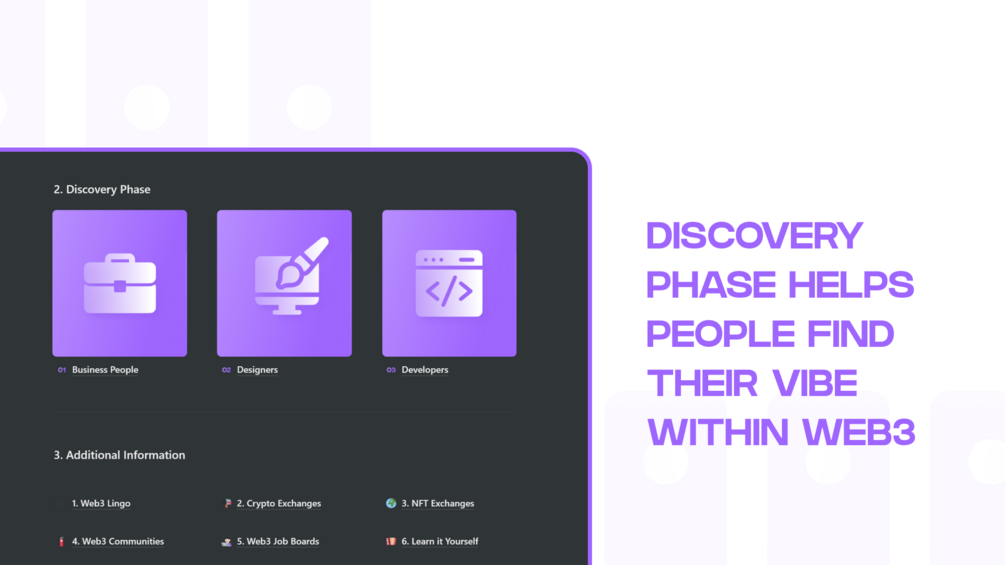 2. Discovery Phase

01 Business People

02 Designers

03 Developers

3. Additional Information

1. Web3 Lingo

2. Crypto Exchanges

3. NFT Exchanges

4. Web3 Communities

5. Web3 Job Boards

6. Learn it Yourself

DISCOVERY PHASE HELPS PEOPLE FIND THEIR VIBE WITHIN WEB3